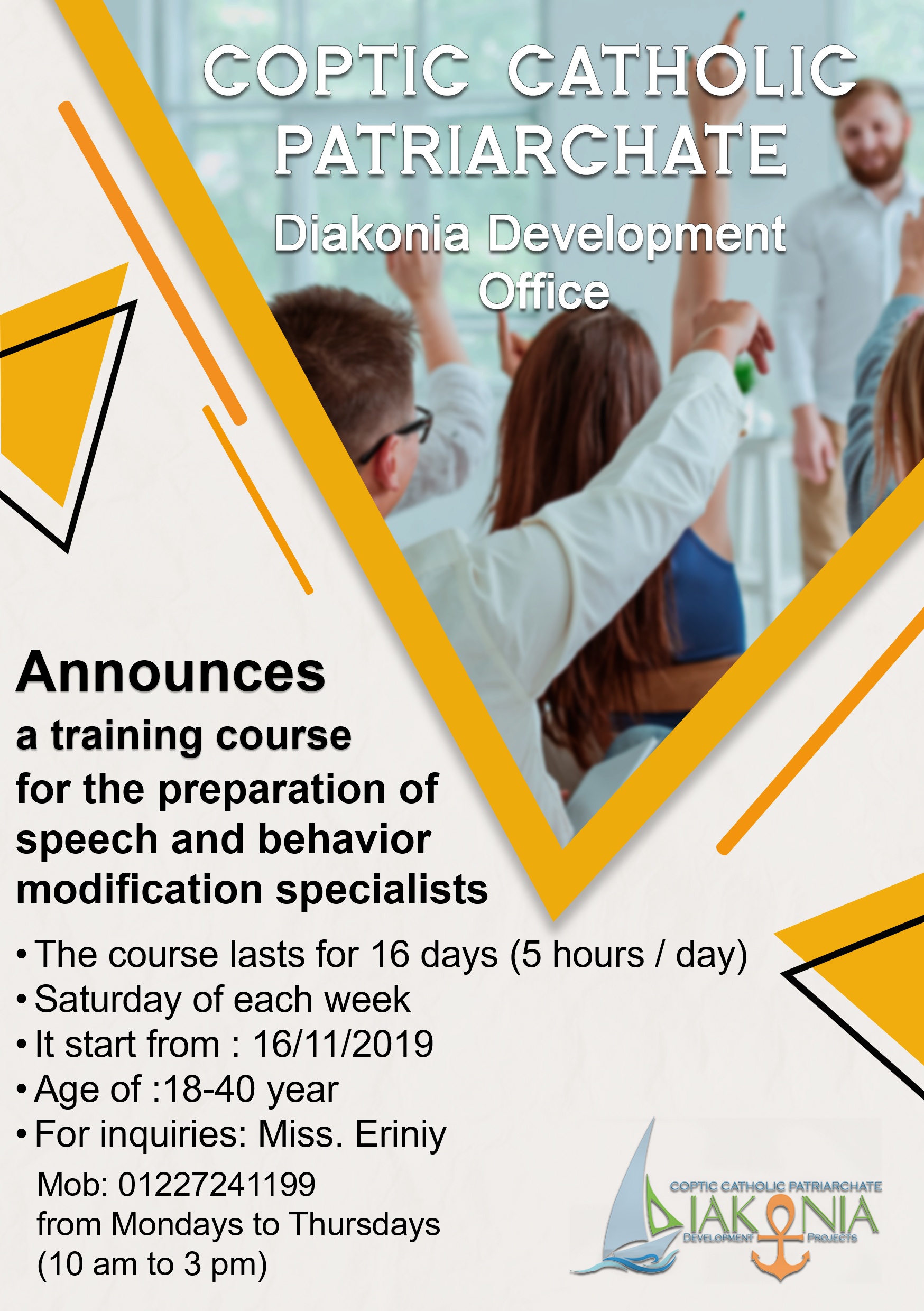 COPTIC CATHOLIC PATRIARCHATE

Diakonia Development Office

Announces

a training course for the preparation of speech and behavior modification specialists

• The course lasts for 16 days (5 hours / day)
• Saturday of each week
• It start from : 16/11/2019
• Age of :18-40 year
• For inquiries: Miss. Eriniy

Mob: 01227241199
from Mondays to Thursdays
(10 am to 3 pm)

COPTIC CATHOLIC PATRIARCHATE
DIAKONIA
DEVELOPMENT PROJECTS